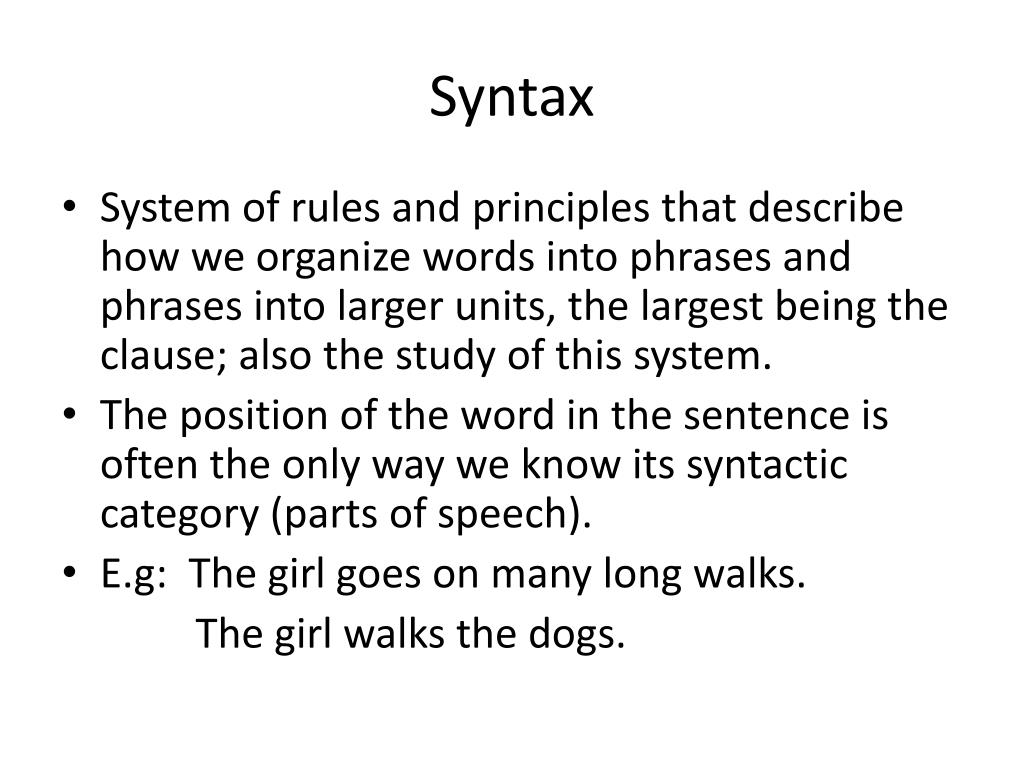 Syntax

• System of rules and principles that describe how we organize words into phrases and phrases into larger units, the largest being the clause; also the study of this system.
• The position of the word in the sentence is often the only way we know its syntactic category (parts of speech).
• E.g: The girl goes on many long walks.
The girl walks the dogs.